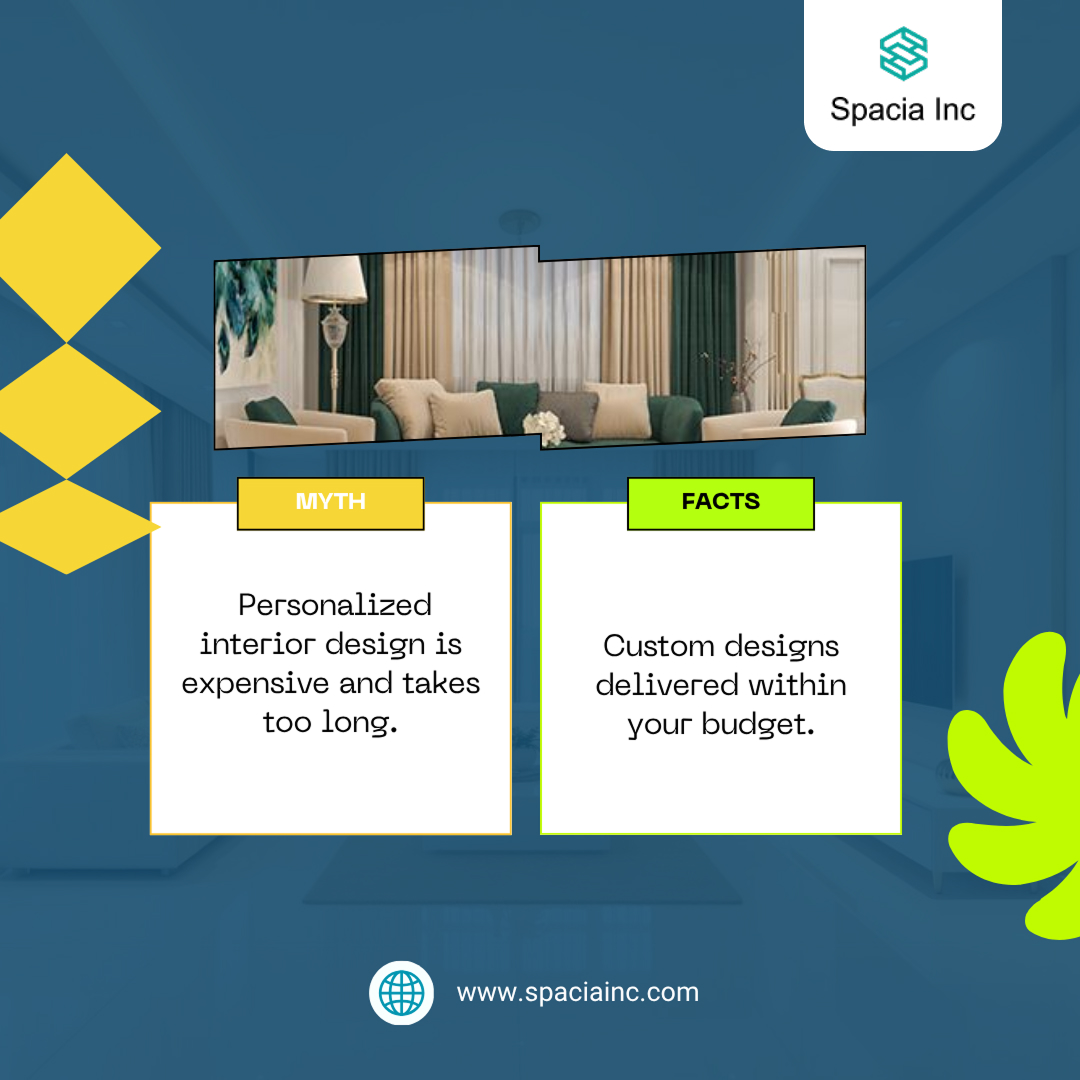 Spacia Inc

MYTH

Personalized interior design is expensive and takes too long.

FACTS

Custom designs delivered within your budget.

www.spaciainc.com